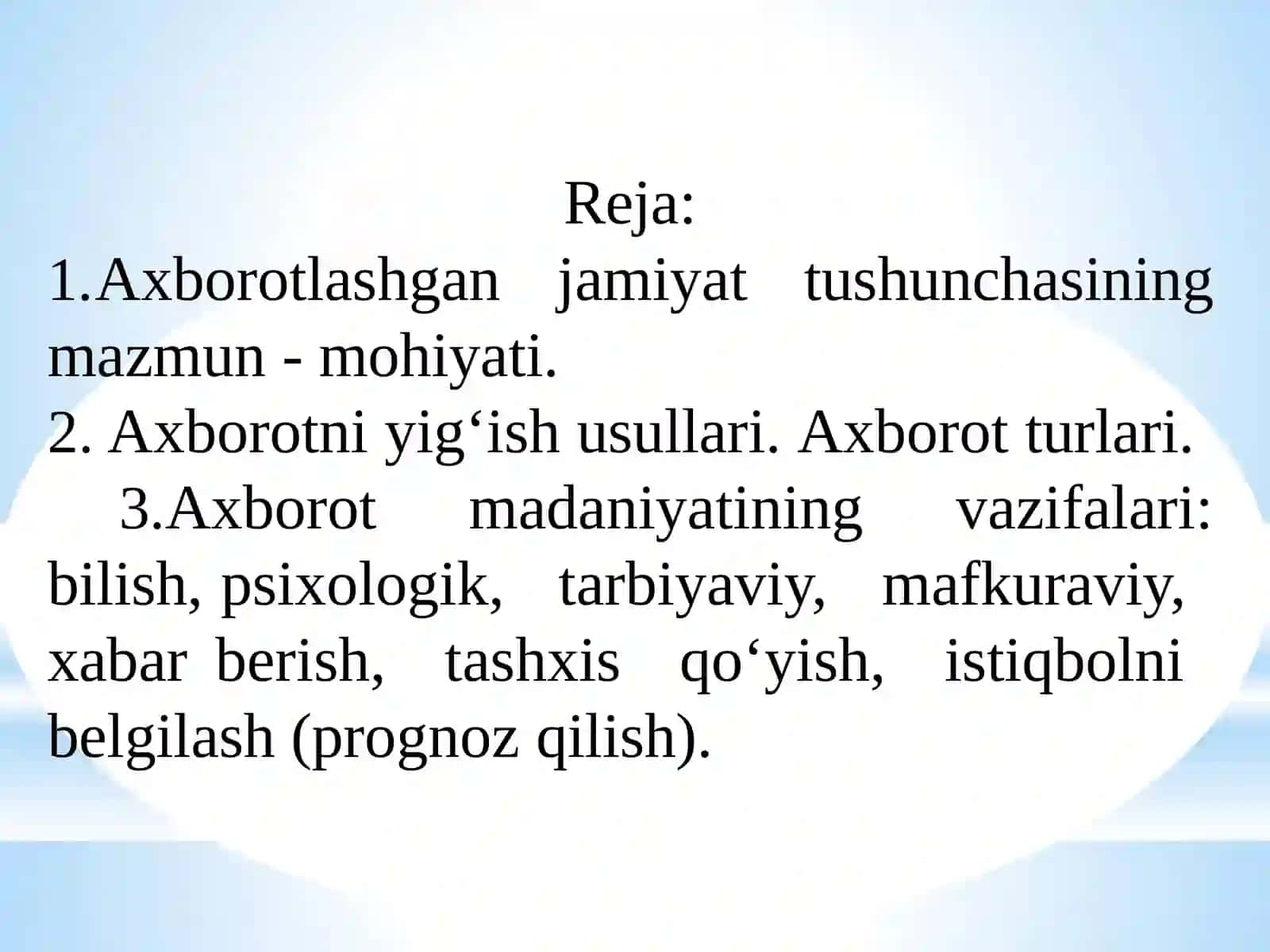 Reja:

1.Axborotlashgan jamiyat tushunchasining mazmun - mohiyati.

2. Axborotni yig‘ish usullari. Axborot turlari.

3.Axborot madaniyatining vazifalari: bilish, psixologik, tarbiyaviy, mafkuraviy, xabar berish, tashxis qo‘yish, istiqbolni belgilash (prognoz qilish).